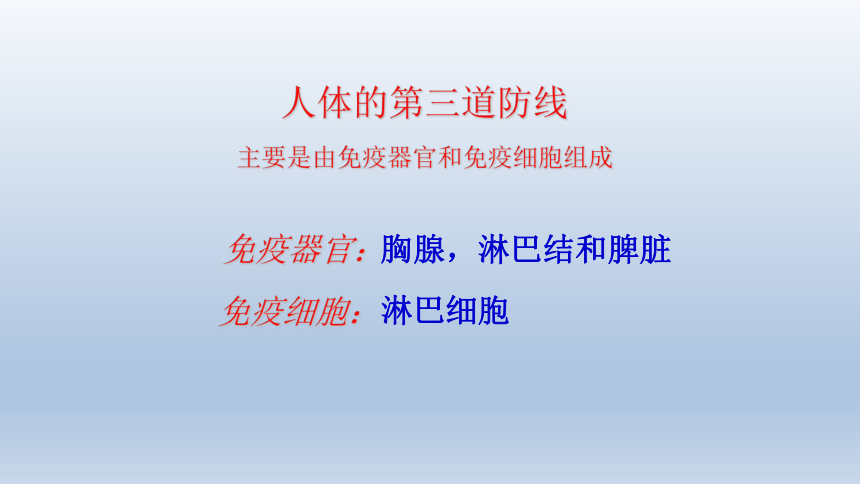 人体的第三道防线

主要是由免疫器官和免疫细胞组成

免疫器官：胸腺，淋巴结和脾脏

免疫细胞：淋巴细胞